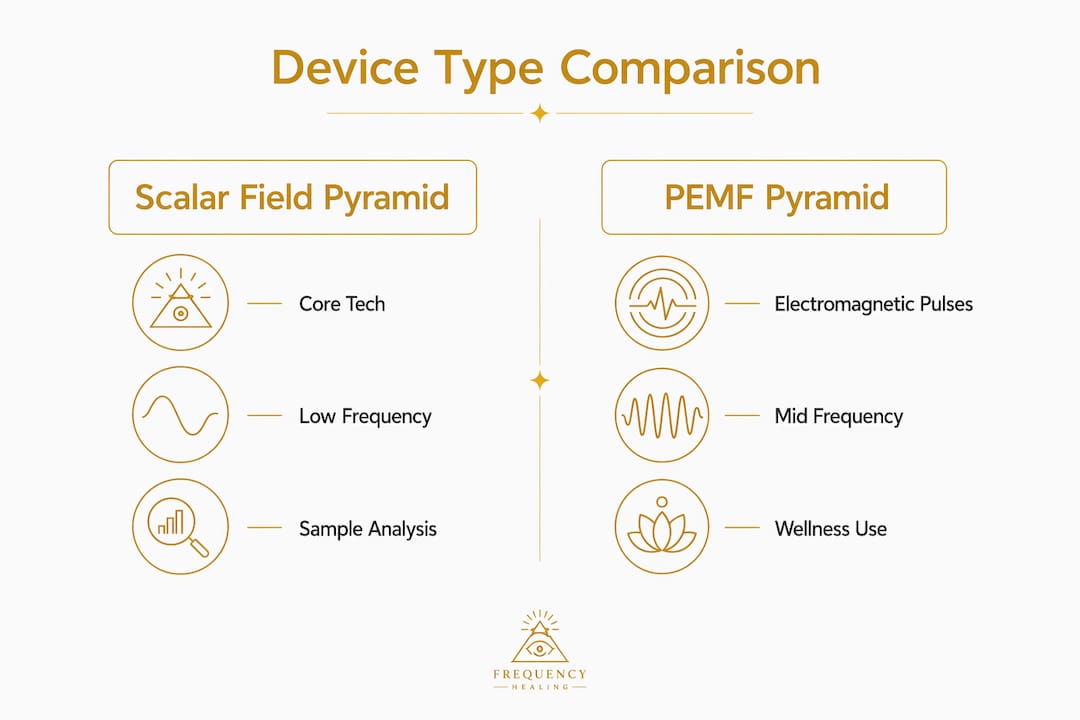 Device Type Comparison

Scalar Field Pyramid

Core Tech

Low Frequency

Sample Analysis

PEMF Pyramid

Electromagnetic Pulses

Mid Frequency

Wellness Use

FREQUENCY
HEALING